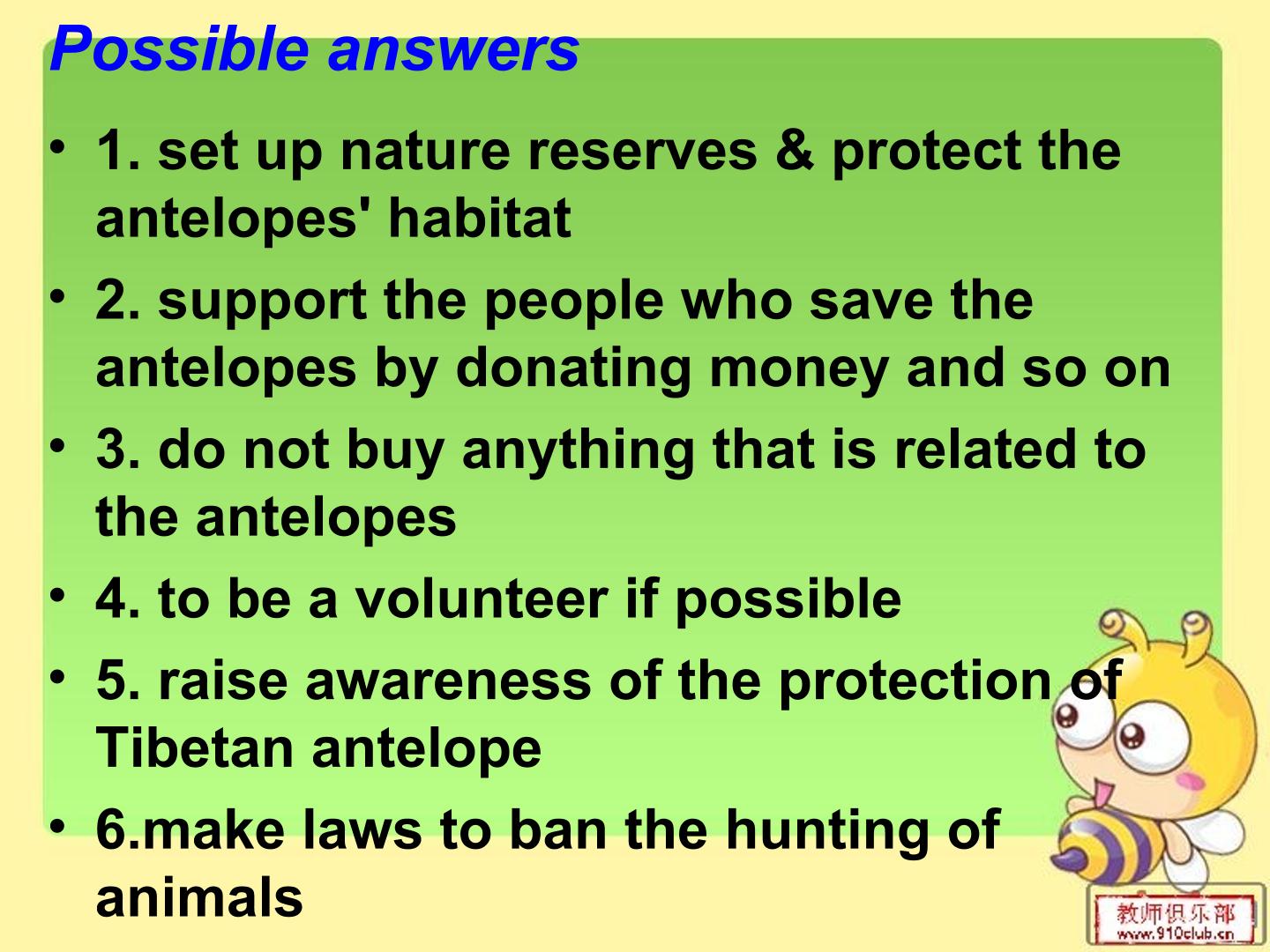 Possible answers

• 1. set up nature reserves & protect the antelopes' habitat

• 2. support the people who save the antelopes by donating money and so on

• 3. do not buy anything that is related to the antelopes

• 4. to be a volunteer if possible

• 5. raise awareness of the protection of Tibetan antelope

• 6.make laws to ban the hunting of animals

教师俱乐部
www.910club.cn